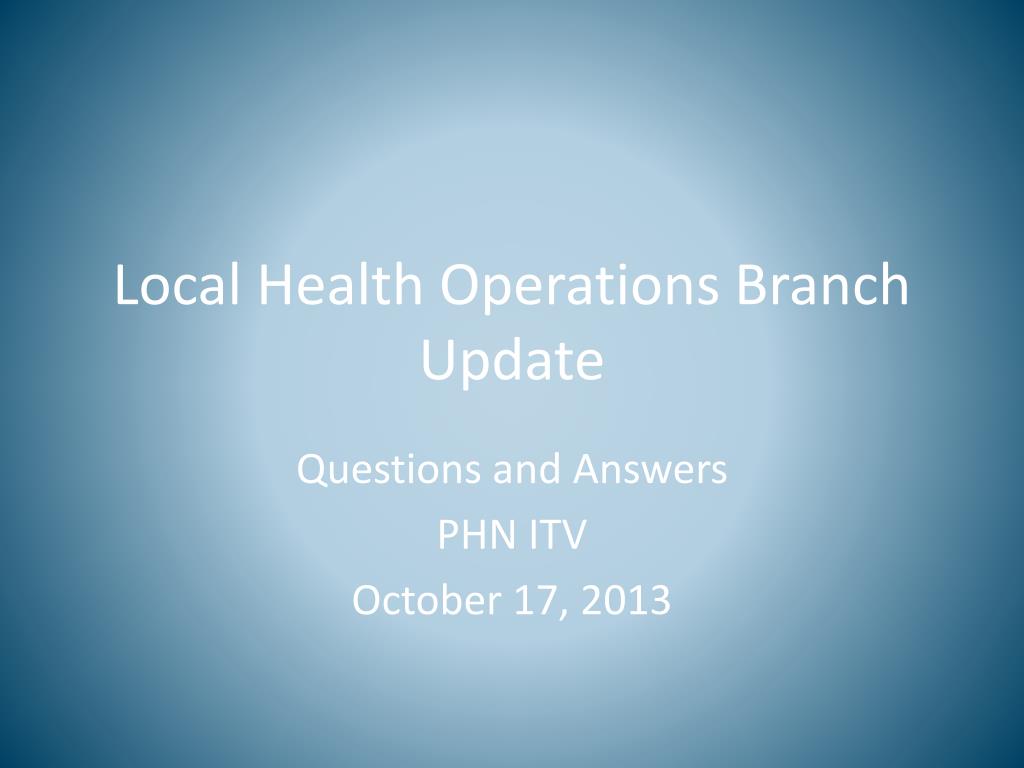 Local Health Operations Branch Update

Questions and Answers
PHN ITV
October 17, 2013